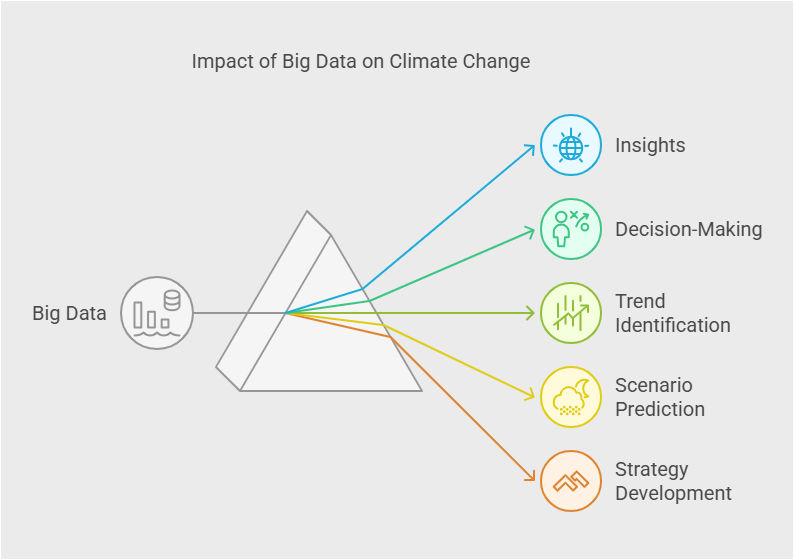 Impact of Big Data on Climate Change

Big Data

Insights

Decision-Making

Trend Identification

Scenario Prediction

Strategy Development